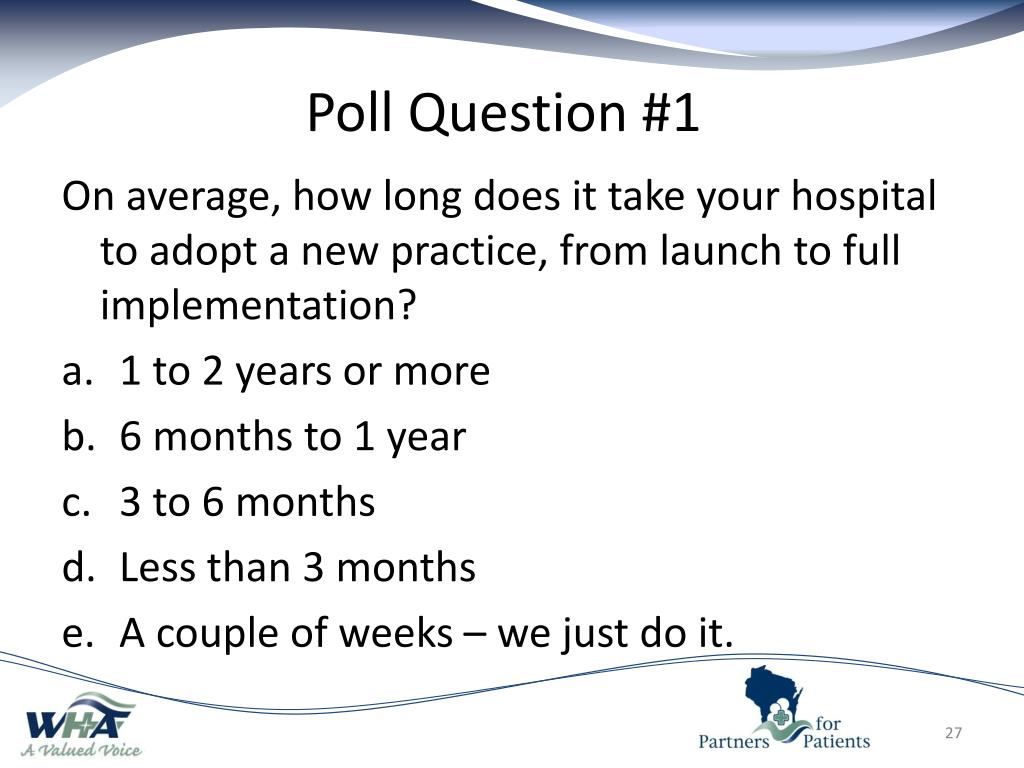 Poll Question #1

On average, how long does it take your hospital to adopt a new practice, from launch to full implementation?

a. 1 to 2 years or more
b. 6 months to 1 year
c. 3 to 6 months
d. Less than 3 months
e. A couple of weeks – we just do it.

WHA
A Valued Voice

Partners for Patients

27